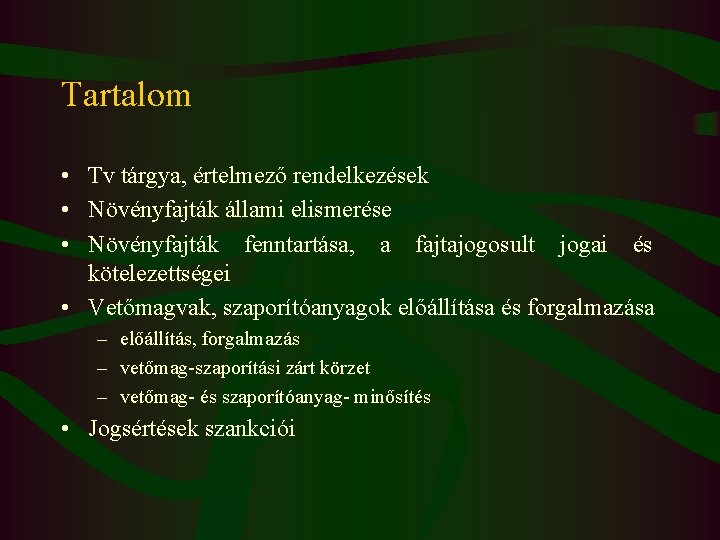 Tartalom

• Tv tárgya, értelmező rendelkezések
• Növényfajták állami elismerése
• Növényfajták fenntartása, a fajtajogosult jogai és kötelezettségei
• Vetőmagvak, szaporítóanyagok előállítása és forgalmazása
– előállítás, forgalmazás
– vetőmag-szaporítási zárt körzet
– vetőmag- és szaporítóanyag- minősítés
• Jogsértések szankciói